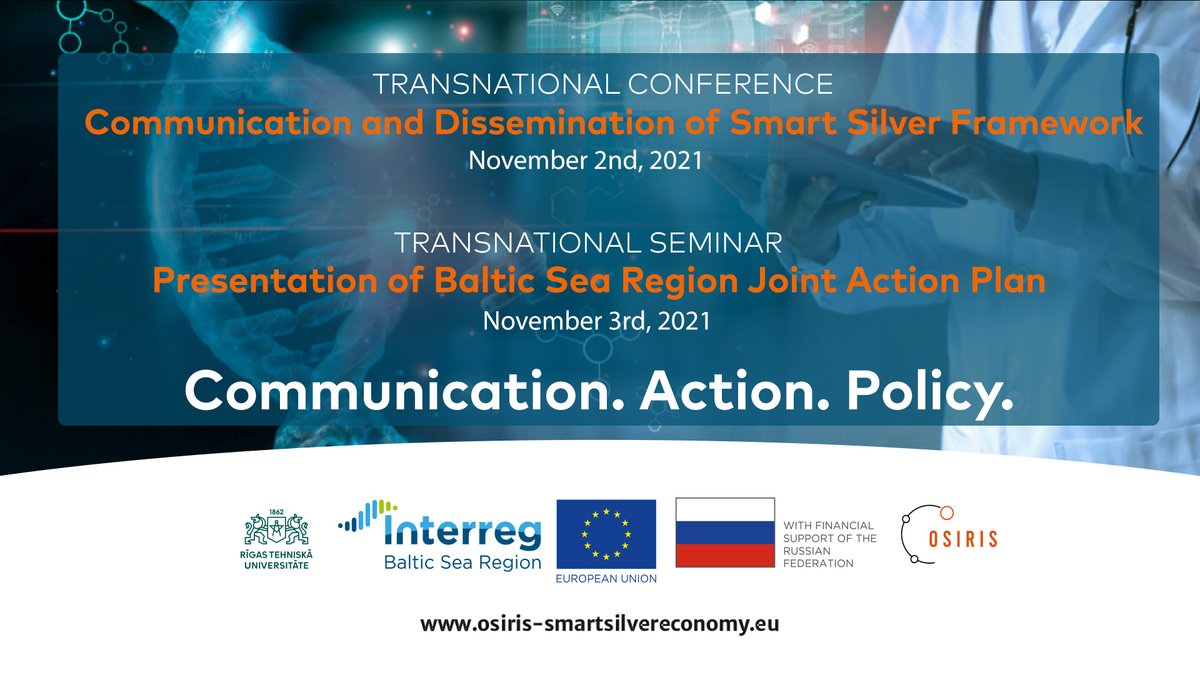 TRANSNATIONAL CONFERENCE
Communication and Dissemination of Smart Silver Framework
November 2nd, 2021

TRANSNATIONAL SEMINAR
Presentation of Baltic Sea Region Joint Action Plan
November 3rd, 2021

Communication. Action. Policy.

1862
RĪGAS TEHNISKĀ UNIVERSITĀTE

Interreg
Baltic Sea Region

EUROPEAN UNION

WITH FINANCIAL SUPPORT OF THE RUSSIAN FEDERATION

OSIRIS

www.osiris-smartsilvereconomy.eu